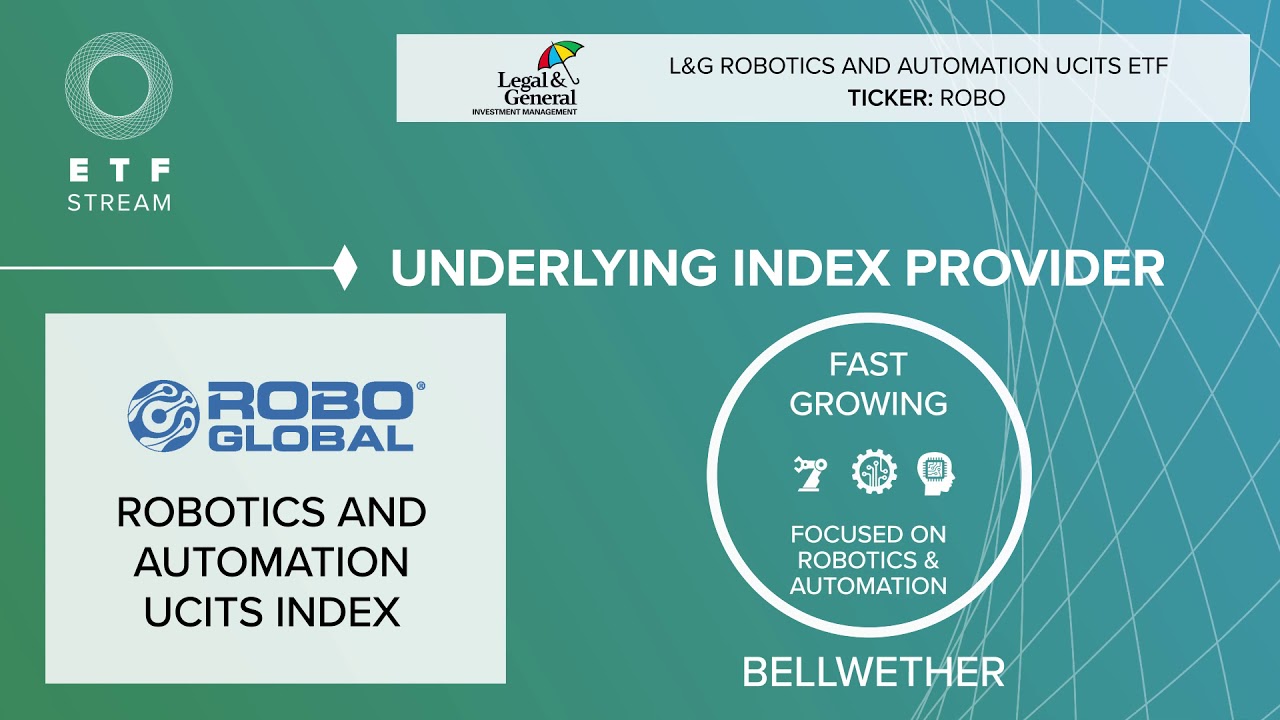 ETF STREAM

Legal & General INVESTMENT MANAGEMENT

L&G ROBOTICS AND AUTOMATION UCITS ETF
TICKER: ROBO

UNDERLYING INDEX PROVIDER

ROBO® GLOBAL

ROBOTICS AND AUTOMATION UCITS INDEX

FAST GROWING

FOCUSED ON ROBOTICS & AUTOMATION

BELLWETHER